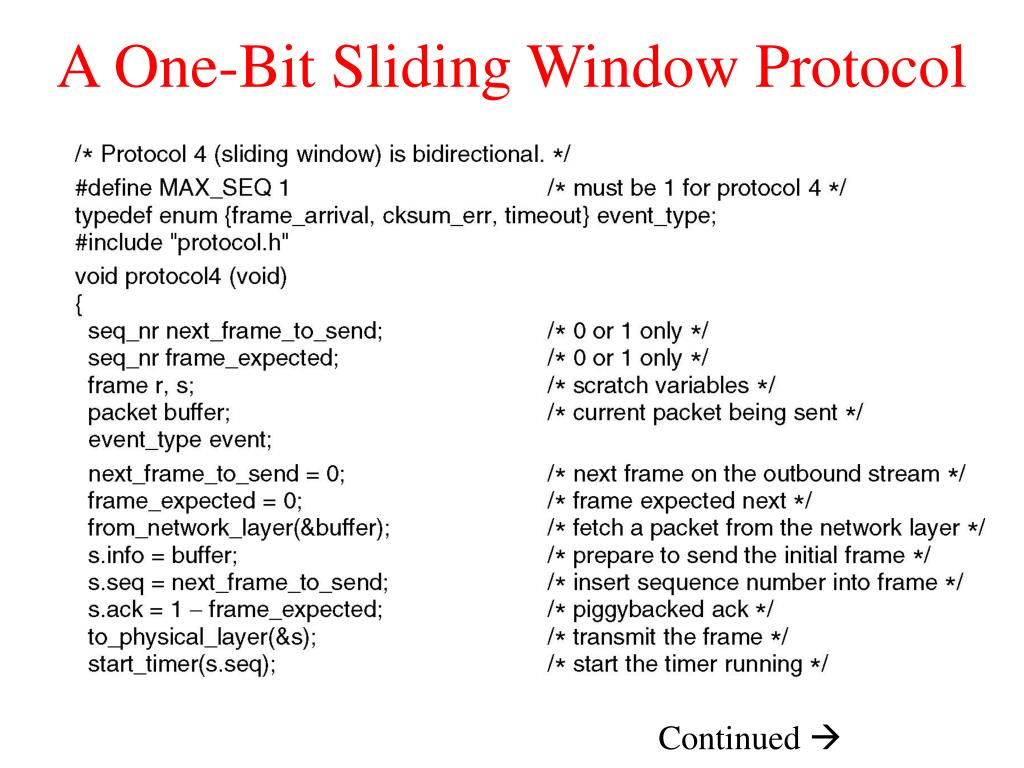 A One-Bit Sliding Window Protocol

/* Protocol 4 (sliding window) is bidirectional. */
#define MAX_SEQ 1 /* must be 1 for protocol 4 */
typedef enum {frame_arrival, cksum_err, timeout} event_type;
#include "protocol.h"
void protocol4 (void)
{
seq_nr next_frame_to_send; /* 0 or 1 only */
seq_nr frame_expected; /* 0 or 1 only */
frame r, s; /* scratch variables */
packet buffer; /* current packet being sent */
event_type event;
next_frame_to_send = 0; /* next frame on the outbound stream */
frame_expected = 0; /* frame expected next */
from_network_layer(&buffer); /* fetch a packet from the network layer */
s.info = buffer; /* prepare to send the initial frame */
s.seq = next_frame_to_send; /* insert sequence number into frame */
s.ack = 1 – frame_expected; /* piggybacked ack */
to_physical_layer(&s); /* transmit the frame */
start_timer(s.seq); /* start the timer running */

Continued →